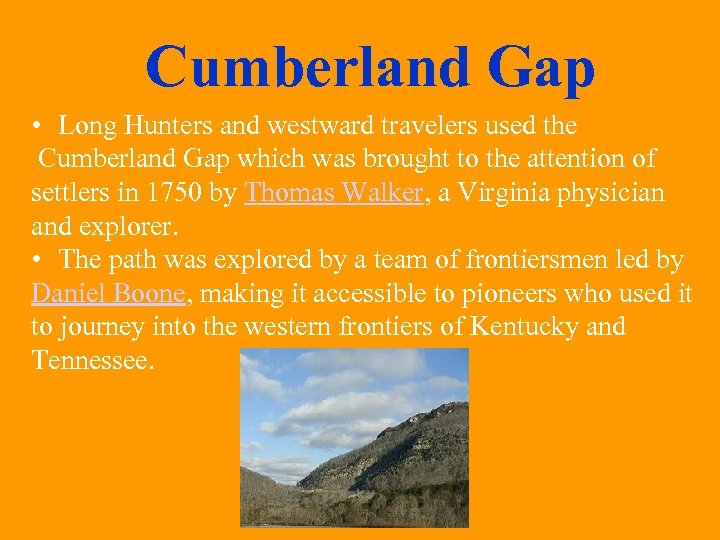 Cumberland Gap

• Long Hunters and westward travelers used the Cumberland Gap which was brought to the attention of settlers in 1750 by Thomas Walker, a Virginia physician and explorer.

• The path was explored by a team of frontiersmen led by Daniel Boone, making it accessible to pioneers who used it to journey into the western frontiers of Kentucky and Tennessee.